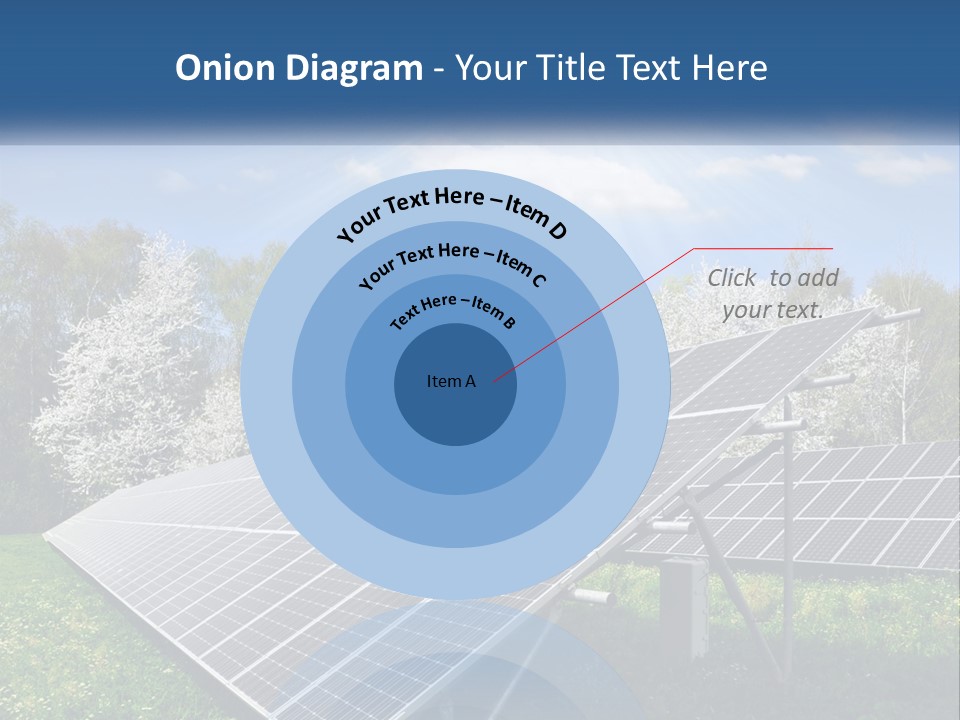 Onion Diagram - Your Title Text Here

Your Text Here – Item D

Your Text Here – Item C

Text Here – Item B

Item A

Click to add your text.